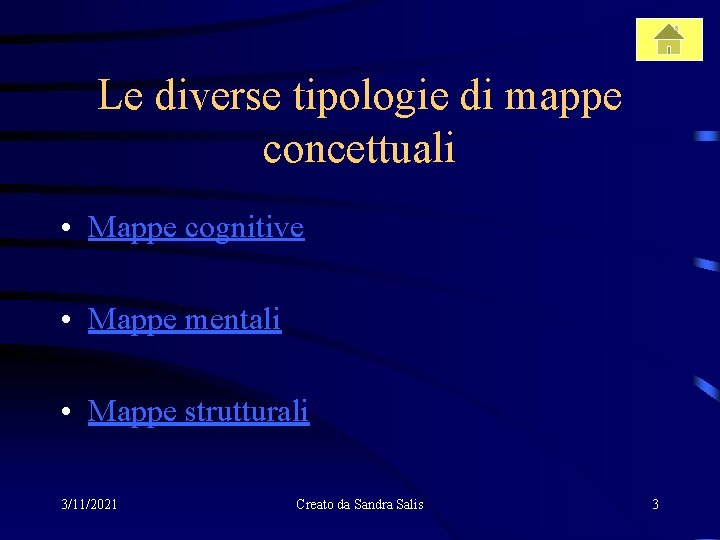 Le diverse tipologie di mappe concettuali

• Mappe cognitive

• Mappe mentali

• Mappe strutturali

3/11/2021 Creato da Sandra Salis 3